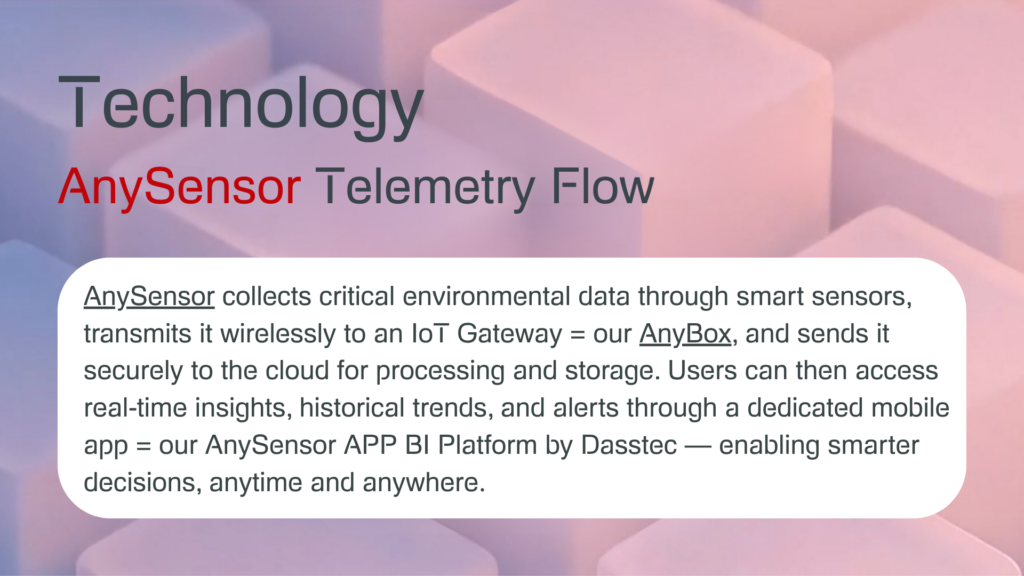 Technology

AnySensor Telemetry Flow

AnySensor collects critical environmental data through smart sensors, transmits it wirelessly to an IoT Gateway = our AnyBox, and sends it securely to the cloud for processing and storage. Users can then access real-time insights, historical trends, and alerts through a dedicated mobile app = our AnySensor APP BI Platform by Dasstec — enabling smarter decisions, anytime and anywhere.